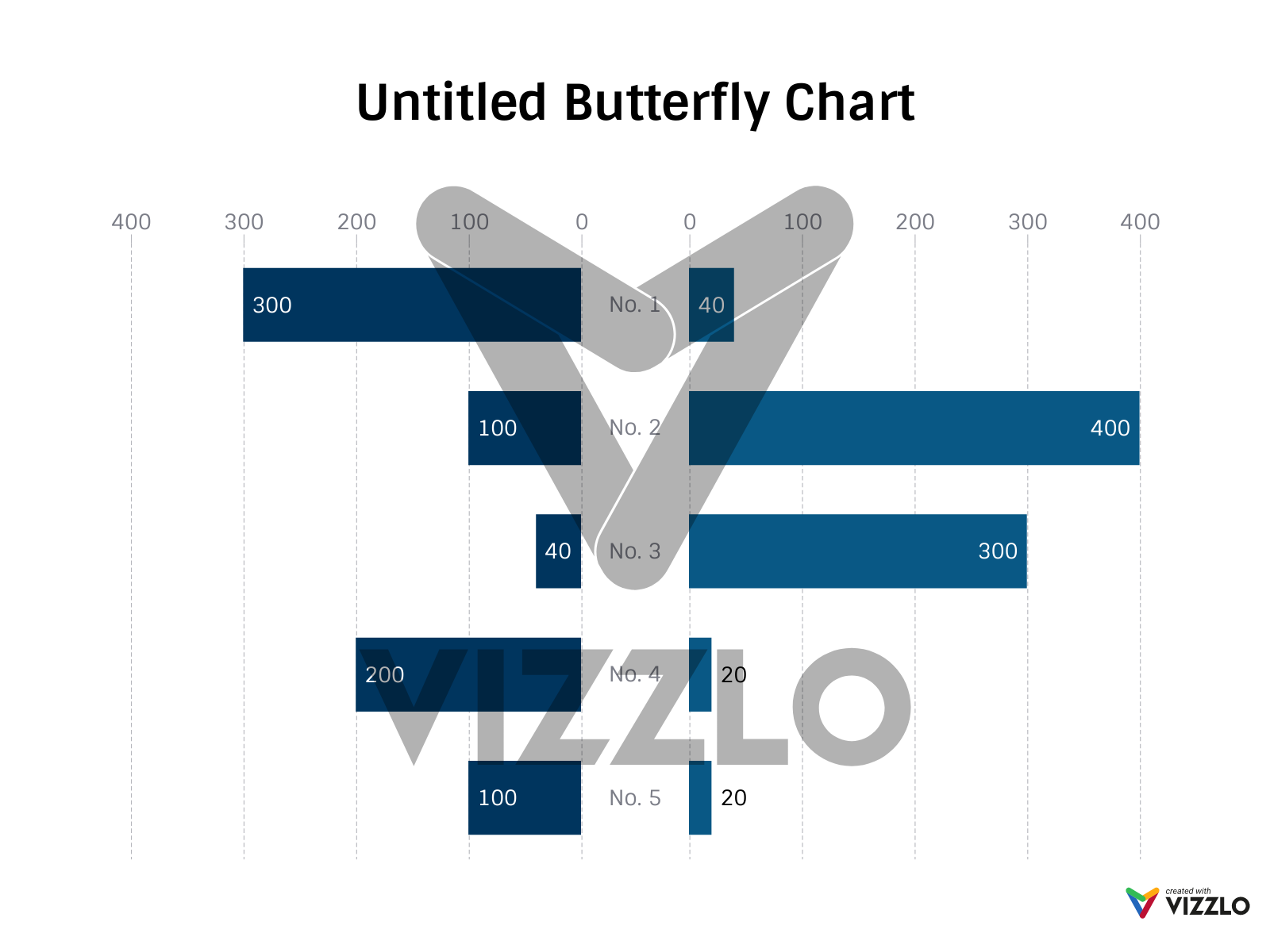 Untitled Butterfly Chart

400 300 200 100 0 0 100 200 300 400

300 No. 1 40

100 No. 2 400

40 No. 3 300

200 No. 4 20

100 No. 5 20

VIZZLO

created with VIZZLO